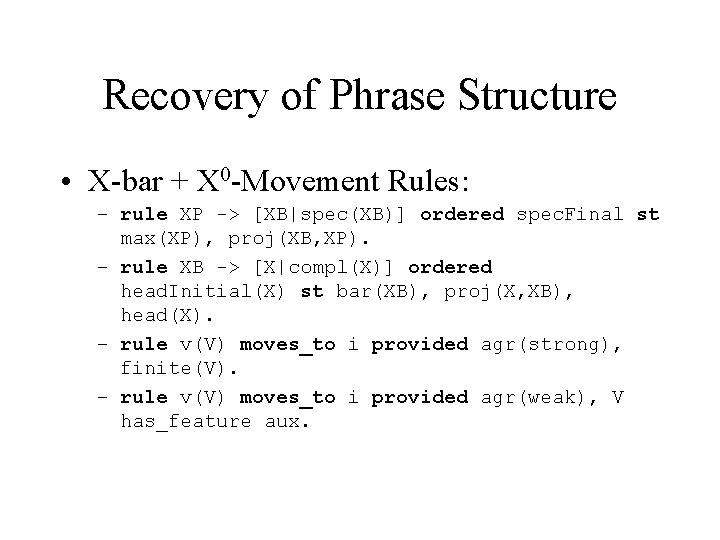 Recovery of Phrase Structure

• X-bar + $X^0$-Movement Rules:

– rule XP -> [XB|spec(XB)] ordered specFinal st max(XP), proj(XB,XP).

– rule XB -> [X|compl(X)] ordered headInitial(X) st bar(XB), proj(X,XB), head(X).

– rule v(V) moves_to i provided agr(strong), finite(V).

– rule v(V) moves_to i provided agr(weak), V has_feature aux.